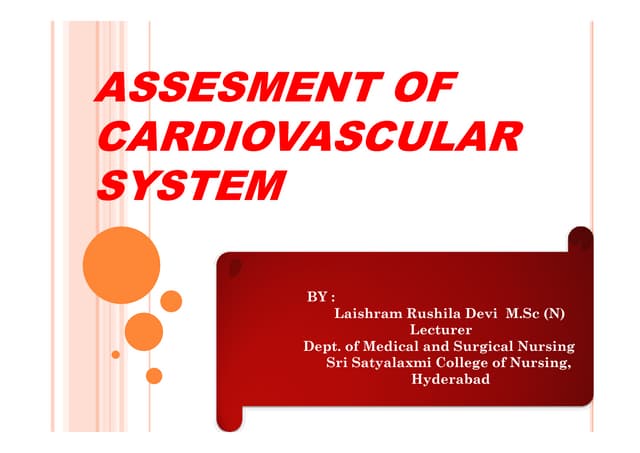 ASSESMENT OF CARDIOVASCULAR SYSTEM

BY :
Laishram Rushila Devi M.Sc (N)
Lecturer
Dept. of Medical and Surgical Nursing
Sri Satyalaxmi College of Nursing, Hyderabad